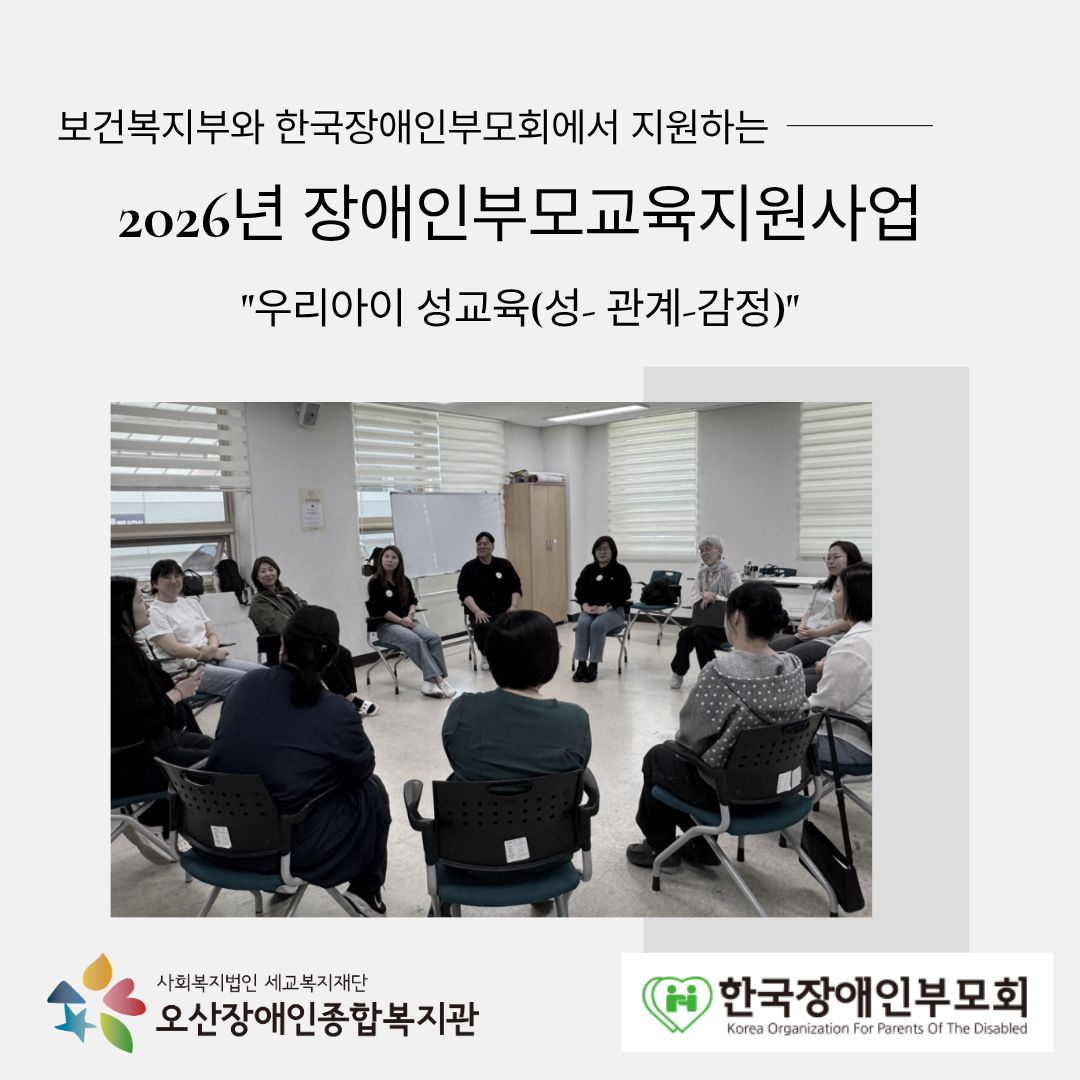 보건복지부와 한국장애인부모회에서 지원하는

2026년 장애인부모교육지원사업

"우리아이 성교육(성- 관계-감정)"

사회복지법인 세교복지재단
오산장애인종합복지관

한국장애인부모회
Korea Organization For Parents Of The Disabled